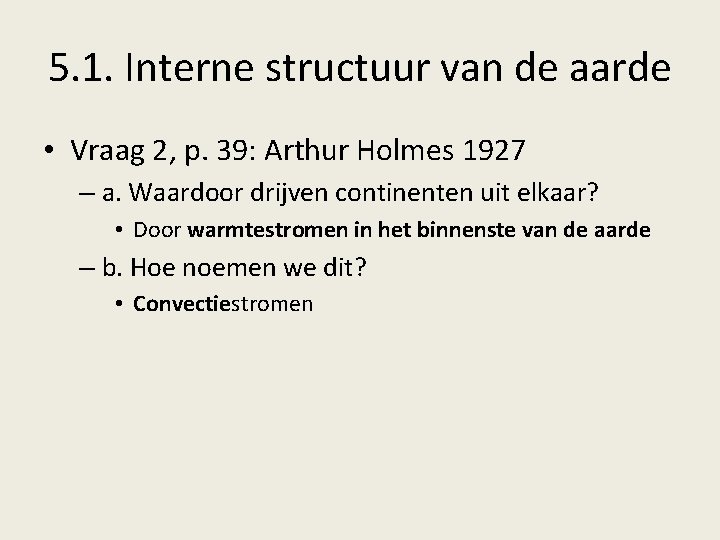 5.1. Interne structuur van de aarde

• Vraag 2, p. 39: Arthur Holmes 1927

– a. Waardoor drijven continenten uit elkaar?

• Door warmtestromen in het binnenste van de aarde

– b. Hoe noemen we dit?

• Convectiestromen